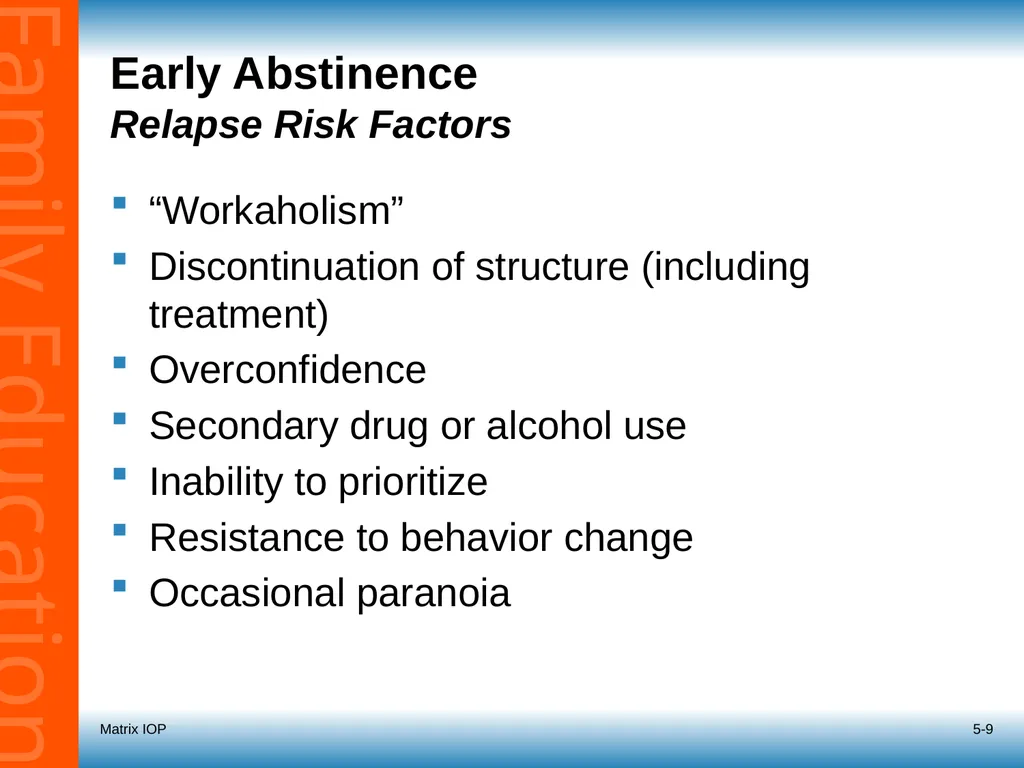 Family Education

Early Abstinence
Relapse Risk Factors

- “Workaholism”
- Discontinuation of structure (including treatment)
- Overconfidence
- Secondary drug or alcohol use
- Inability to prioritize
- Resistance to behavior change
- Occasional paranoia

Matrix IOP

5-9